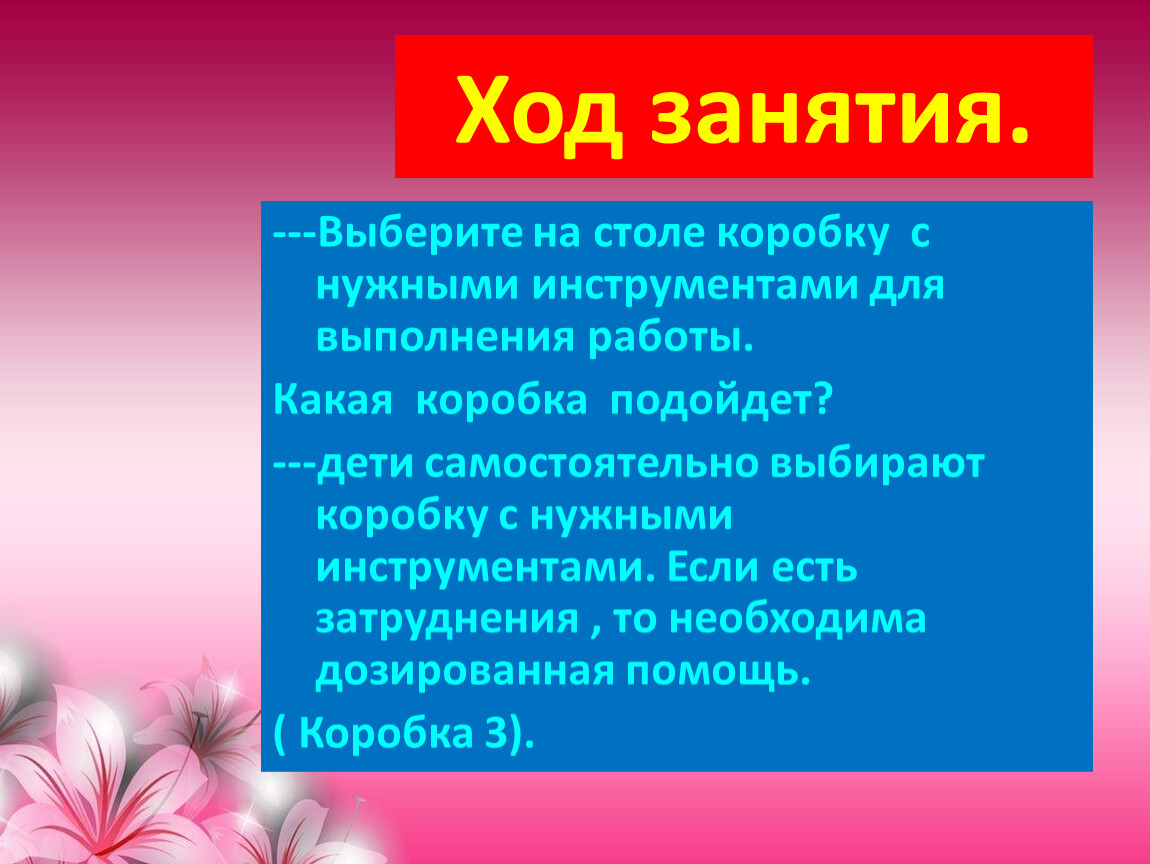 Ход занятия.

---Выберите на столе коробку с нужными инструментами для выполнения работы.

Какая коробка подойдет?

---дети самостоятельно выбирают коробку с нужными инструментами. Если есть затруднения , то необходима дозированная помощь.

( Коробка 3).